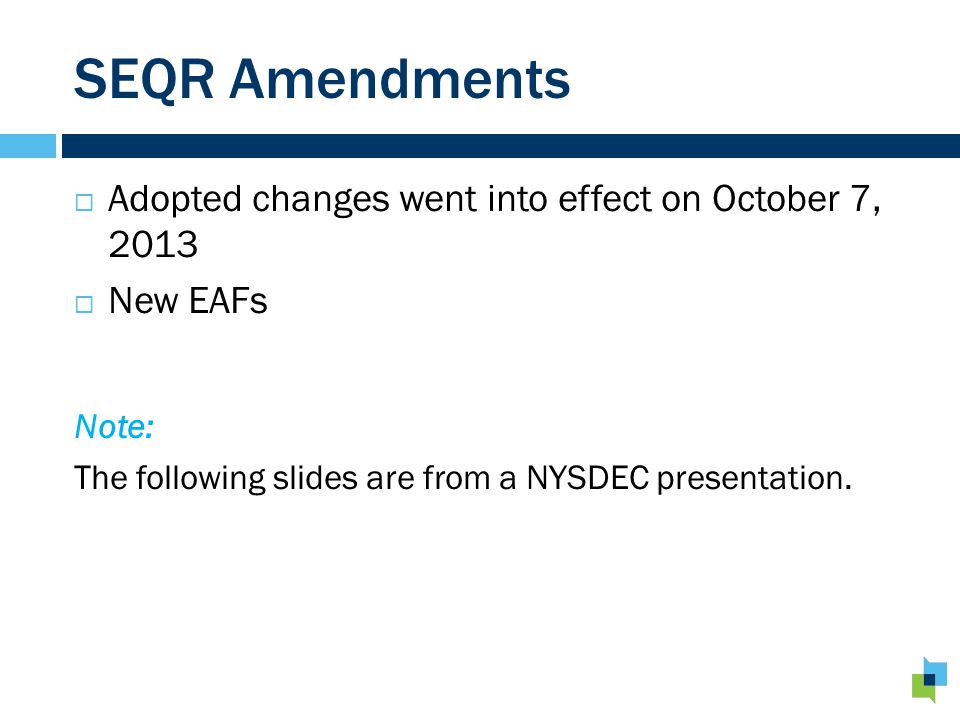 SEQR Amendments

□ Adopted changes went into effect on October 7, 2013

□ New EAFs

Note:

The following slides are from a NYSDEC presentation.